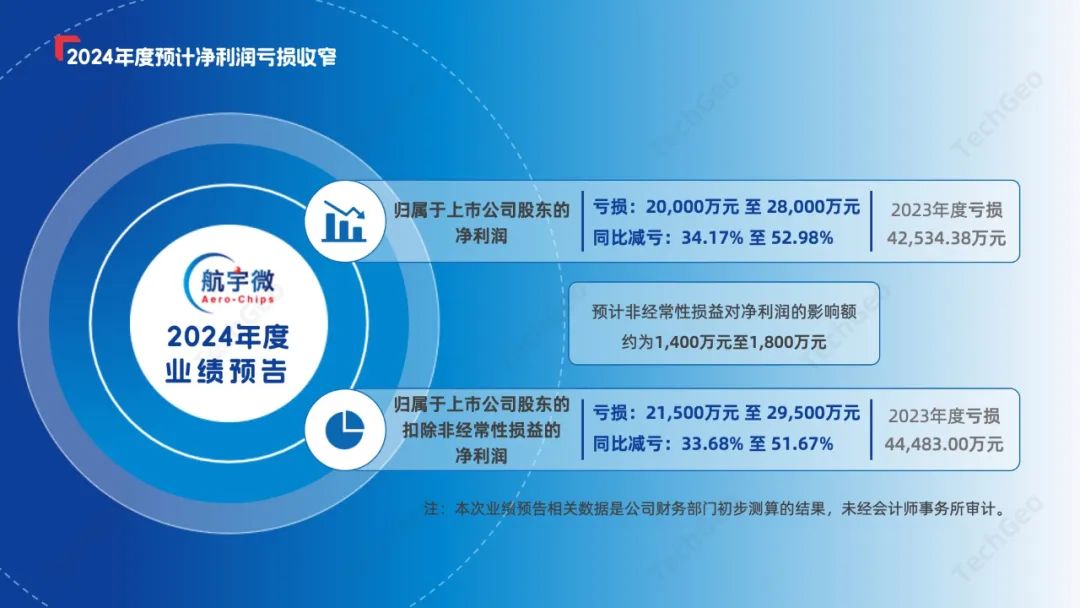 2024年度预计净利润亏损收窄

航宇微
Aero-Chips
2024年度
业绩预告

归属于上市公司股东的净利润

亏损：20,000万元 至 28,000万元
同比减亏：34.17% 至 52.98%

2023年度亏损
42,534.38万元

预计非经常性损益对净利润的影响额约为1,400万元至1,800万元

归属于上市公司股东的扣除非经常性损益的净利润

亏损：21,500万元 至 29,500万元
同比减亏：33.68% 至 51.67%

2023年度亏损
44,483.00万元

注：本次业绩预告相关数据是公司财务部门初步测算的结果，未经会计师事务所审计。

TechGeo